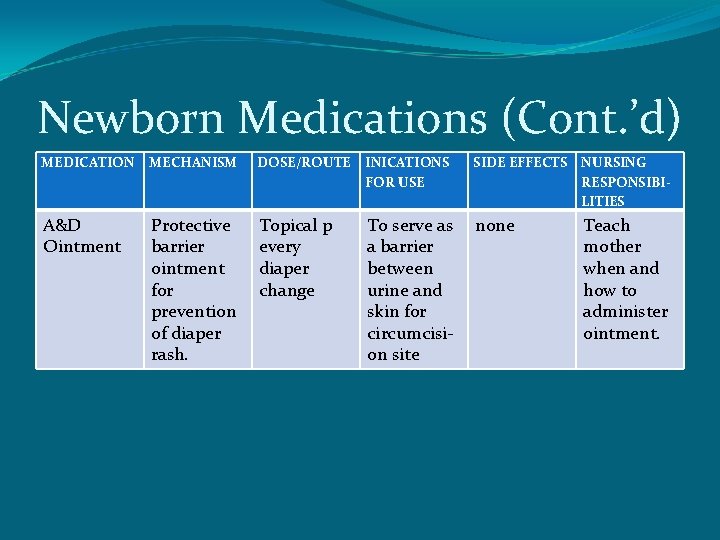 Newborn Medications (Cont.'d)

| MEDICATION | MECHANISM | DOSE/ROUTE | INICATIONS FOR USE | SIDE EFFECTS | NURSING RESPONSIBILITIES |
|---|---|---|---|---|---|
| A&D Ointment | Protective barrier ointment for prevention of diaper rash. | Topical p every diaper change | To serve as a barrier between urine and skin for circumcision site | none | Teach mother when and how to administer ointment. |